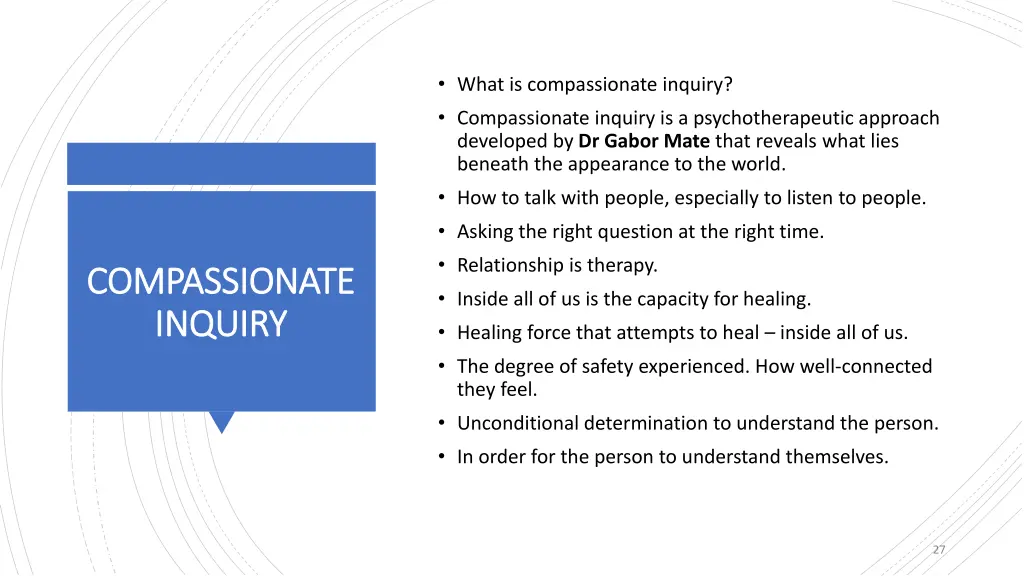 COMPASSIONATE INQUIRY

• What is compassionate inquiry?
• Compassionate inquiry is a psychotherapeutic approach developed by Dr Gabor Mate that reveals what lies beneath the appearance to the world.
• How to talk with people, especially to listen to people.
• Asking the right question at the right time.
• Relationship is therapy.
• Inside all of us is the capacity for healing.
• Healing force that attempts to heal – inside all of us.
• The degree of safety experienced. How well-connected they feel.
• Unconditional determination to understand the person.
• In order for the person to understand themselves.

27